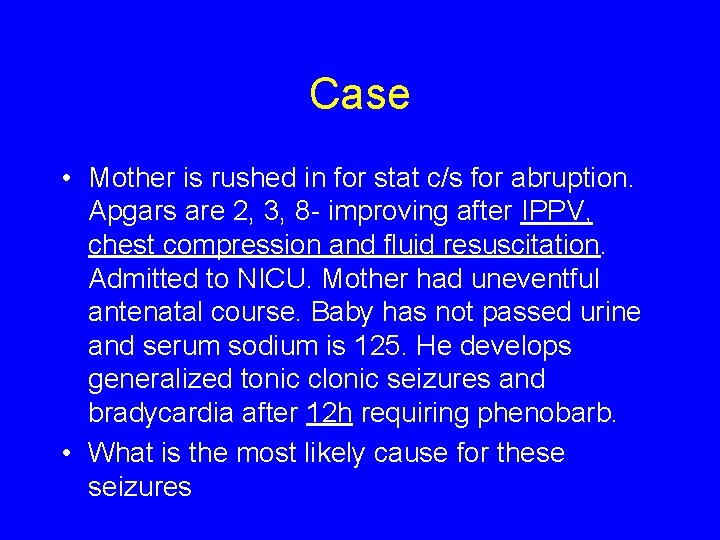 Case

• Mother is rushed in for stat c/s for abruption. Apgars are 2, 3, 8- improving after IPPV, chest compression and fluid resuscitation. Admitted to NICU. Mother had uneventful antenatal course. Baby has not passed urine and serum sodium is 125. He develops generalized tonic clonic seizures and bradycardia after 12h requiring phenobarb.

• What is the most likely cause for these seizures